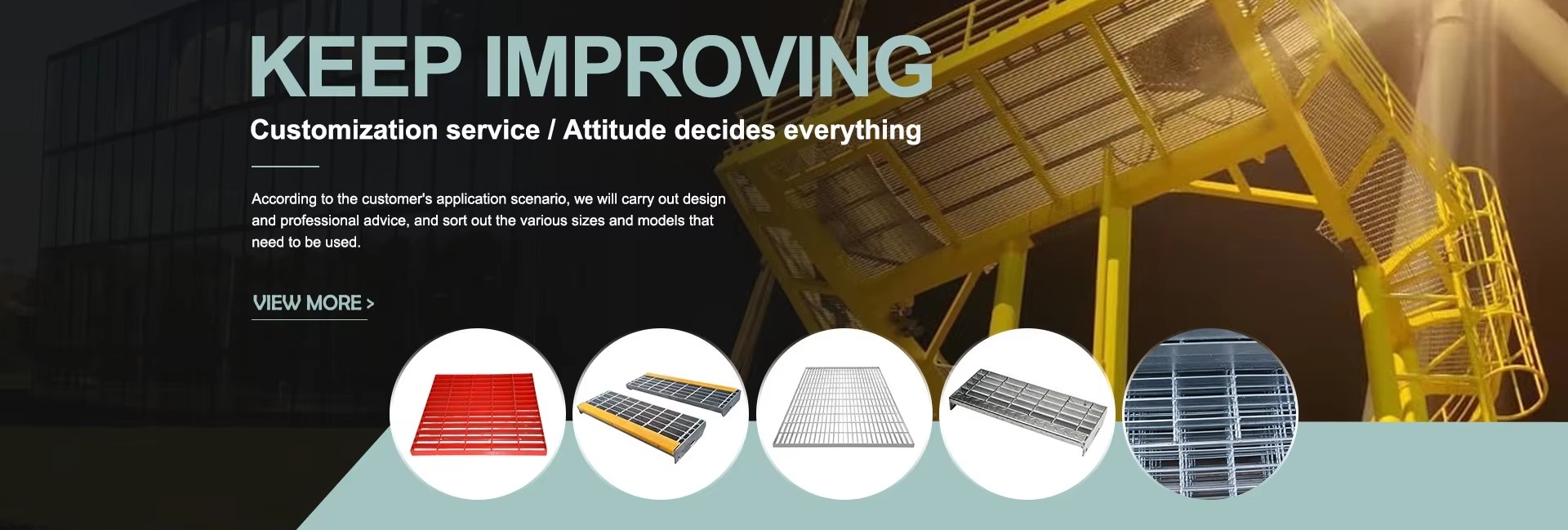 KEEP IMPROVING

Customization service / Attitude decides everything

According to the customer's application scenario, we will carry out design and professional advice, and sort out the various sizes and models that need to be used.

VIEW MORE >